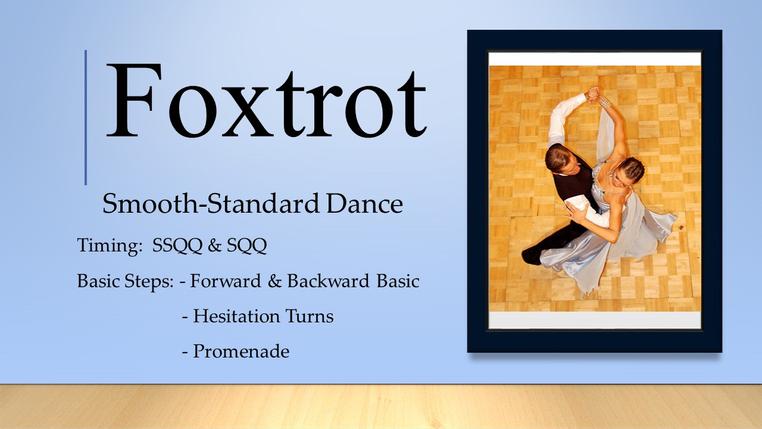 Foxtrot

Smooth-Standard Dance

Timing: SSQQ & SQQ

Basic Steps: - Forward & Backward Basic

- Hesitation Turns

- Promenade